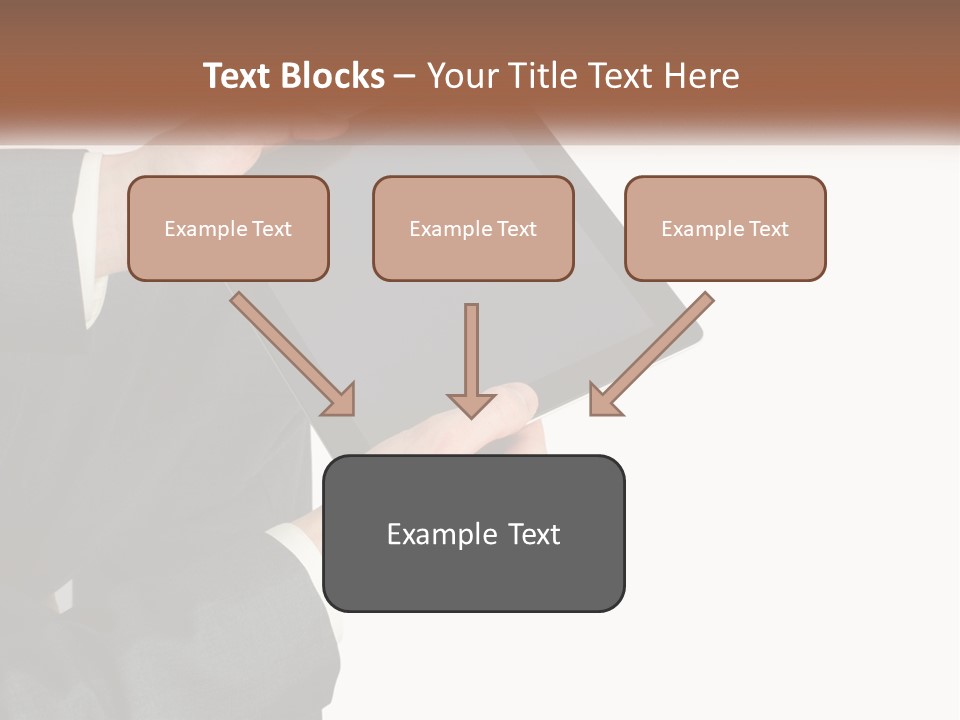 Text Blocks – Your Title Text Here

Example Text

Example Text

Example Text

Example Text